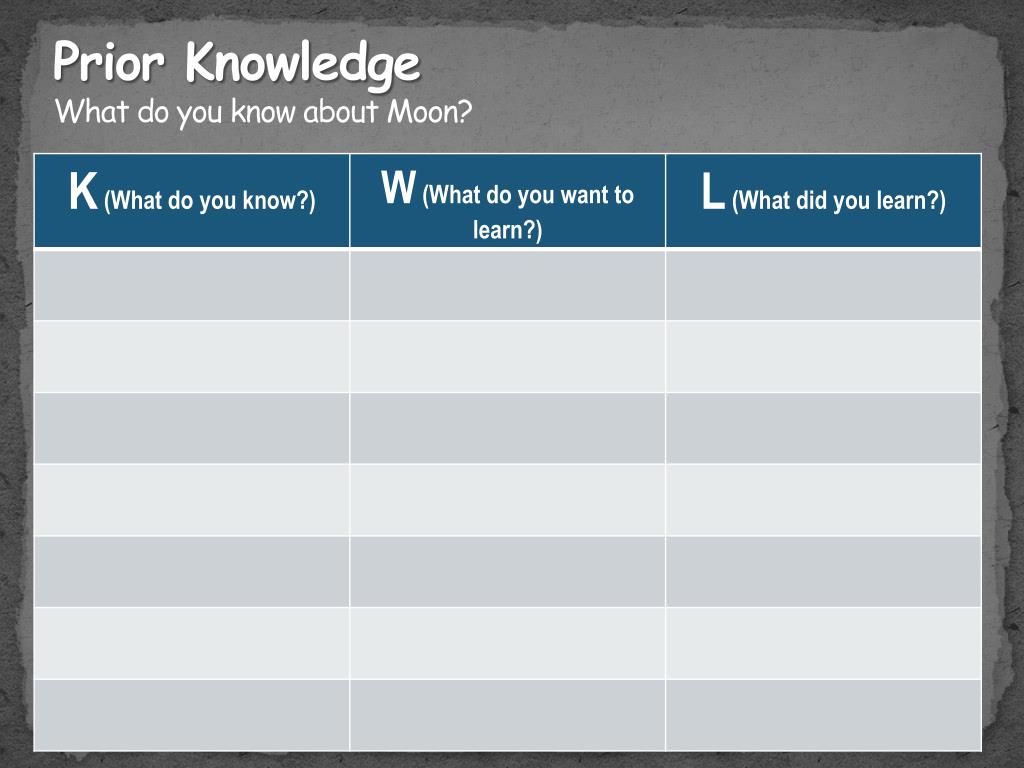 Prior Knowledge
What do you know about Moon?

| K (What do you know?) | W (What do you want to learn?) | L (What did you learn?) |
|---|---|---|
| | | |
| | | |
| | | |
| | | |
| | | |
| | | |
| | | |